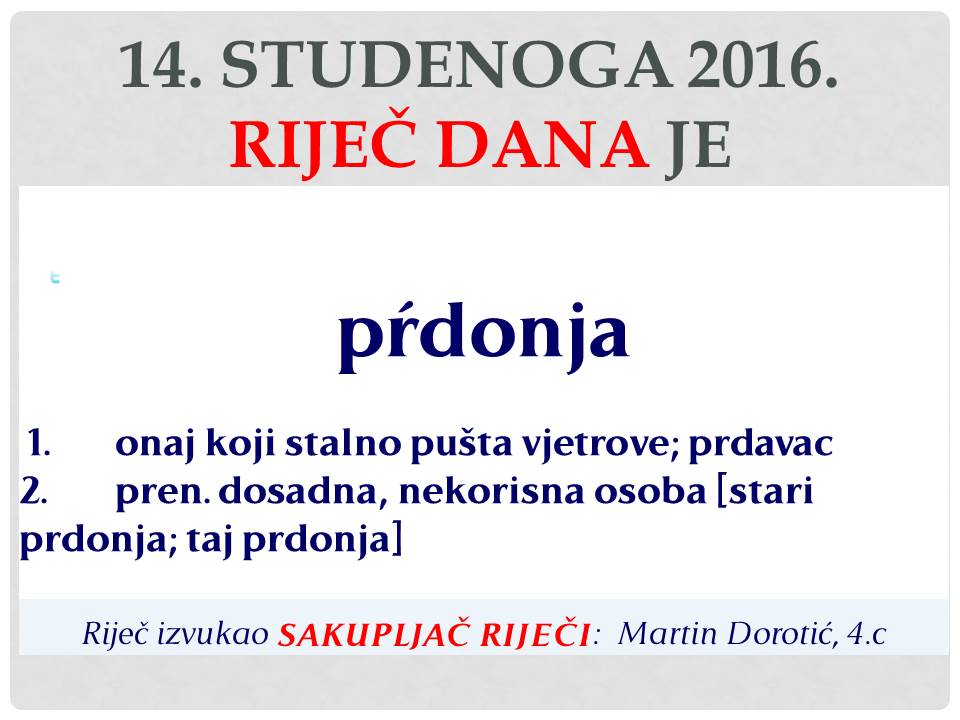 14. STUDENOGA 2016.
RIJEČ DANA JE

pŕdonja

1. onaj koji stalno pušta vjetrove; prdavac
2. pren. dosadna, nekorisna osoba [stari prdonja; taj prdonja]

Riječ izvukao SAKUPLJAČ RIJEČI: Martin Dorotić, 4.c